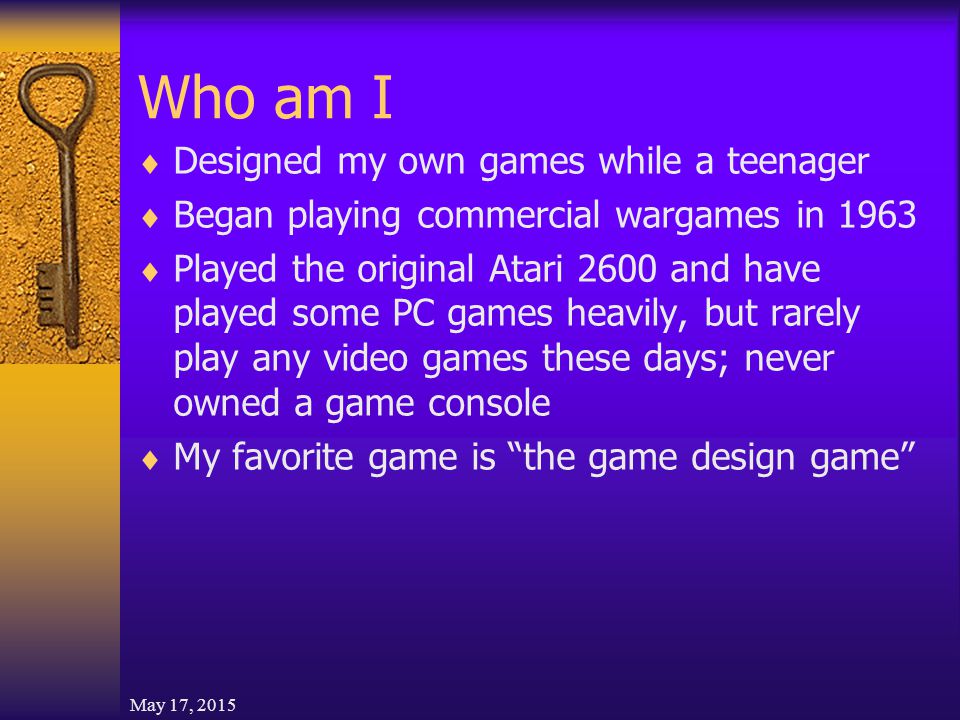 Who am I

♦ Designed my own games while a teenager

♦ Began playing commercial wargames in 1963

♦ Played the original Atari 2600 and have played some PC games heavily, but rarely play any video games these days; never owned a game console

♦ My favorite game is “the game design game”

May 17, 2015